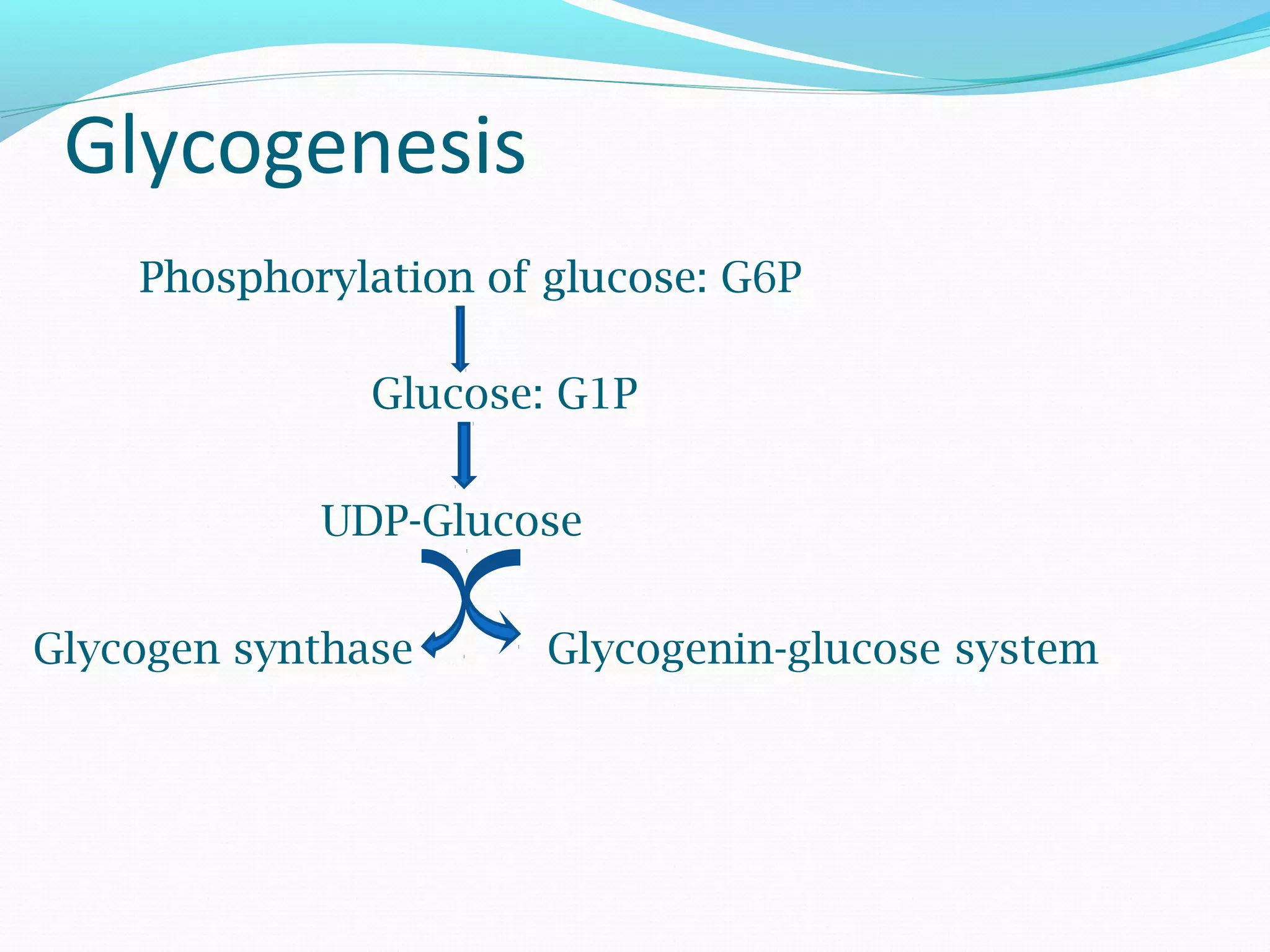 Glycogenesis

Phosphorylation of glucose: G6P

Glucose: G1P

UDP-Glucose

Glycogen synthase

Glycogenin-glucose system